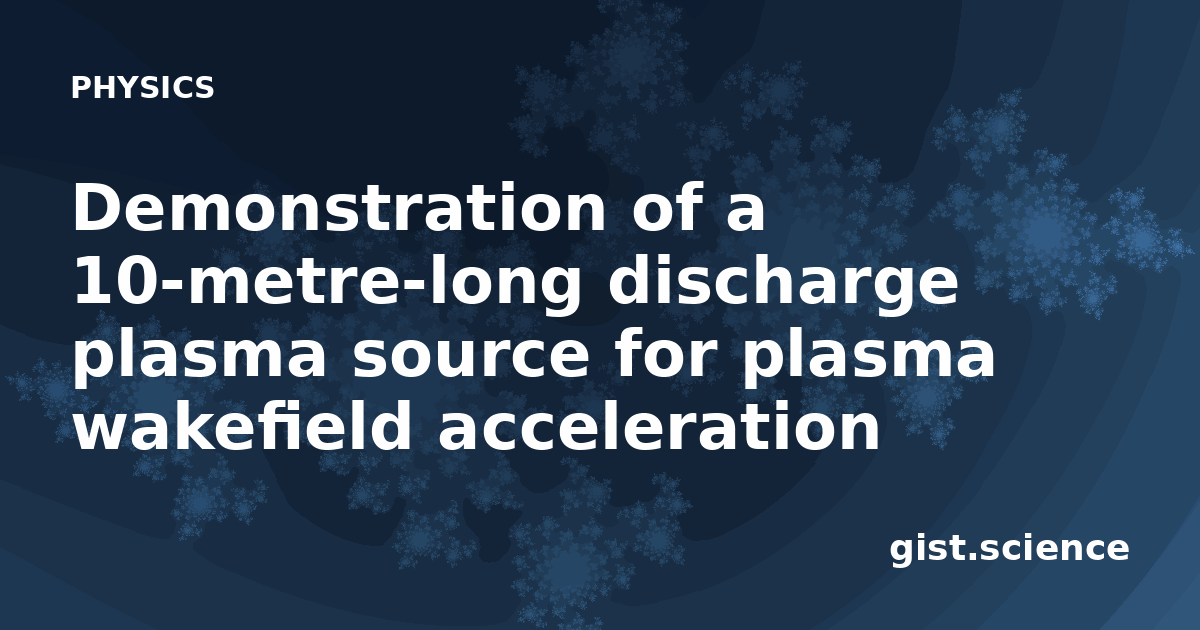 PHYSICS

Demonstration of a 10-metre-long discharge plasma source for plasma wakefield acceleration

gist.science